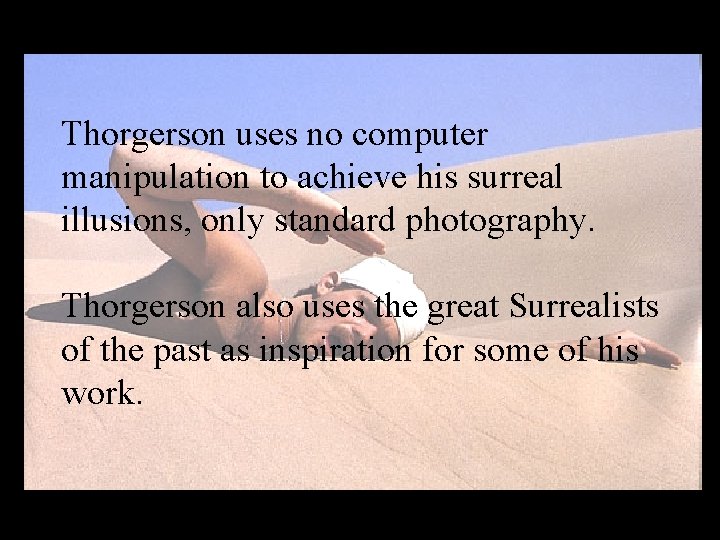 Thorgerson uses no computer manipulation to achieve his surreal illusions, only standard photography.

Thorgerson also uses the great Surrealists of the past as inspiration for some of his work.